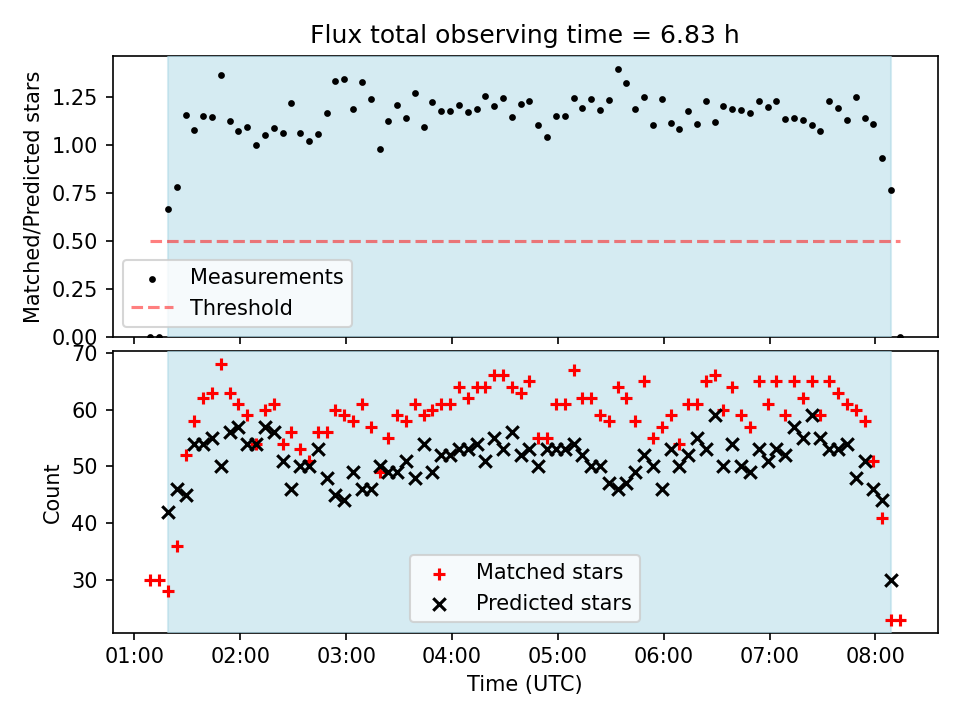 Flux total observing time = 6.83 h

Matched/Predicted stars

1.25
1.00
0.75
0.50
0.25
0.00

Measurements
Threshold

Count

70
60
50
40
30

Matched stars
Predicted stars

01:00 02:00 03:00 04:00 05:00 06:00 07:00 08:00

Time (UTC)